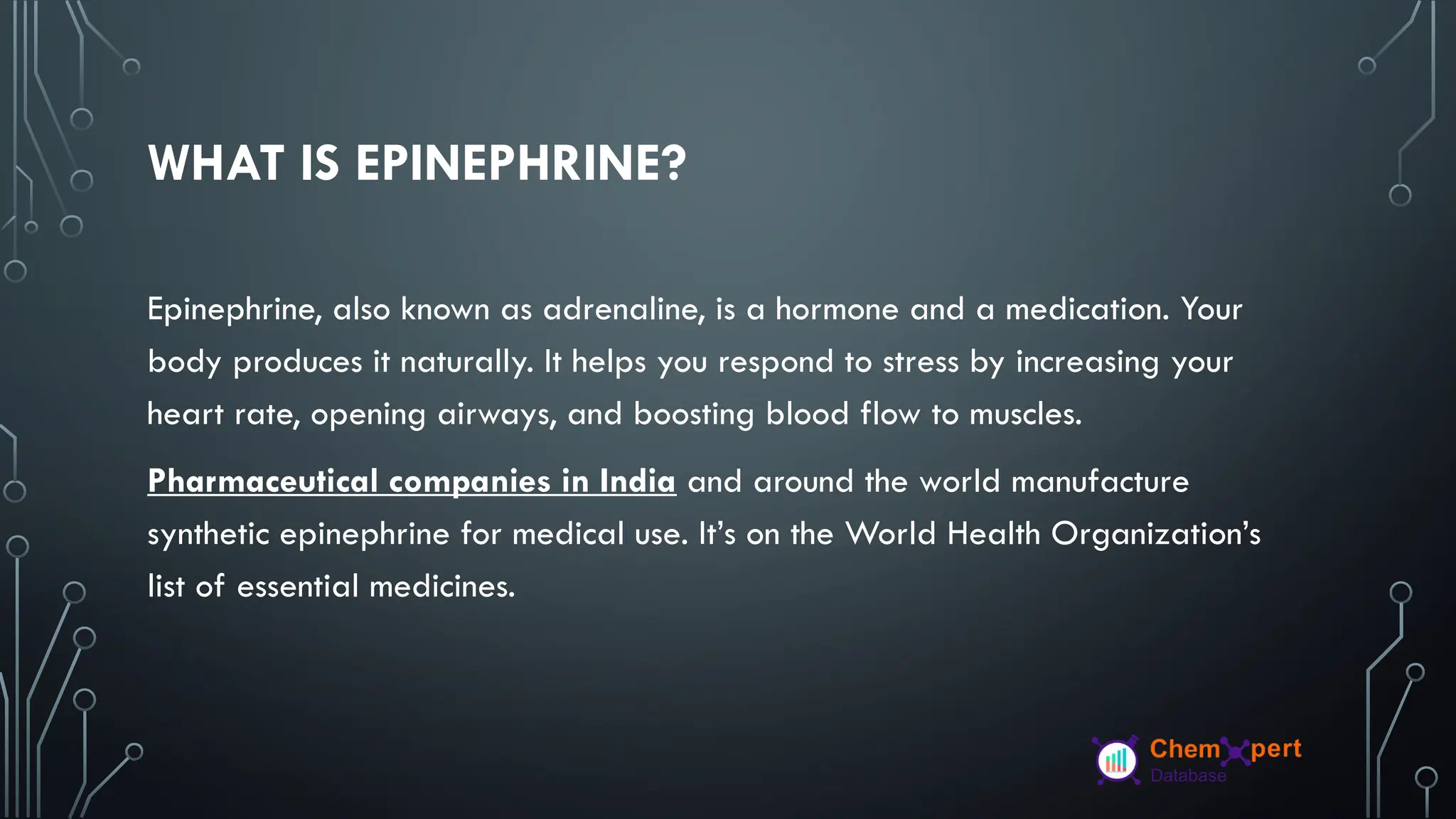 WHAT IS EPINEPHRINE?

Epinephrine, also known as adrenaline, is a hormone and a medication. Your body produces it naturally. It helps you respond to stress by increasing your heart rate, opening airways, and boosting blood flow to muscles.

Pharmaceutical companies in India and around the world manufacture synthetic epinephrine for medical use. It's on the World Health Organization's list of essential medicines.

ChemXpert Database